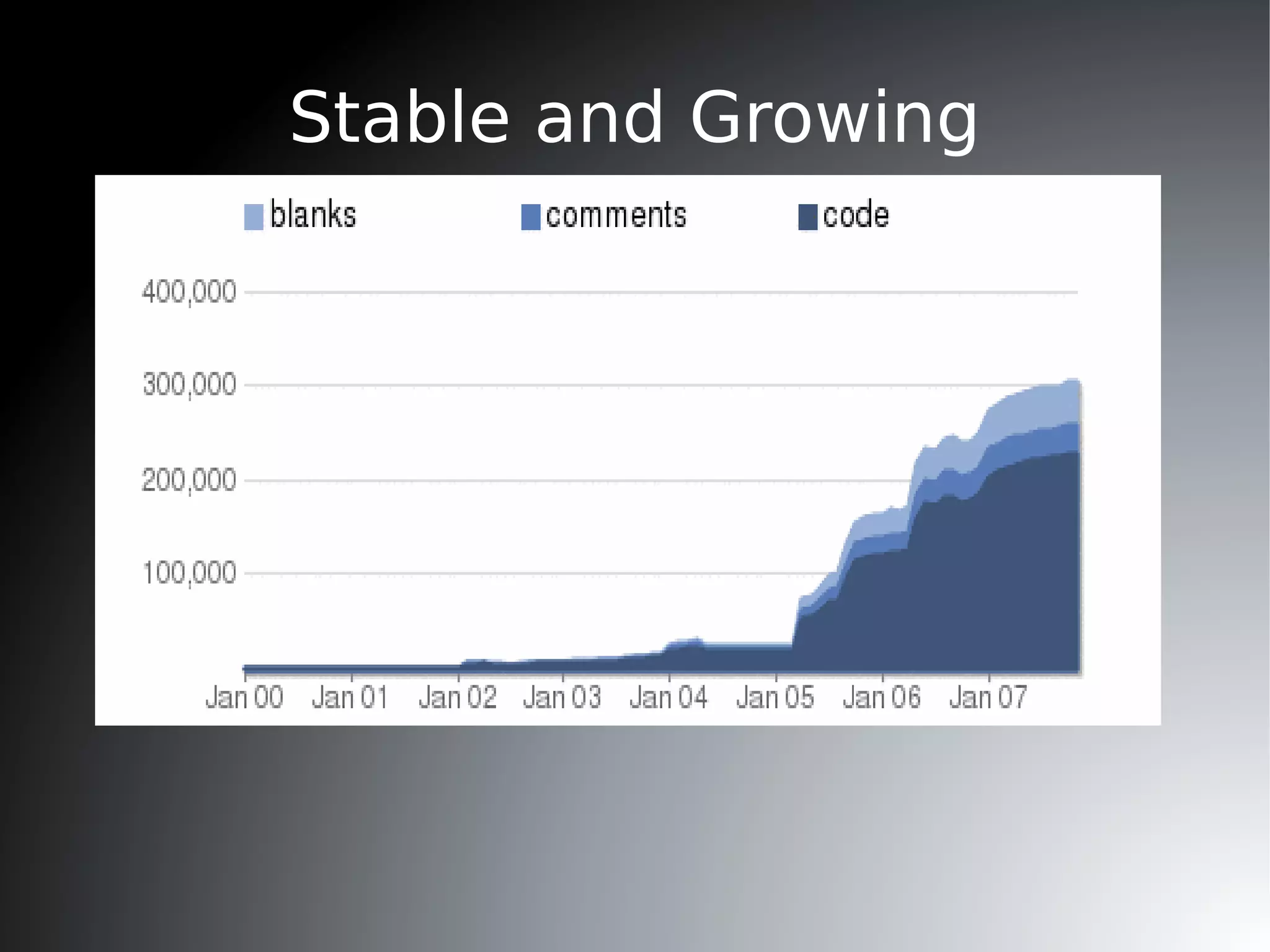 Stable and Growing

blanks comments code

400,000
300,000
200,000
100,000

Jan 00 Jan 01 Jan 02 Jan 03 Jan 04 Jan 05 Jan 06 Jan 07